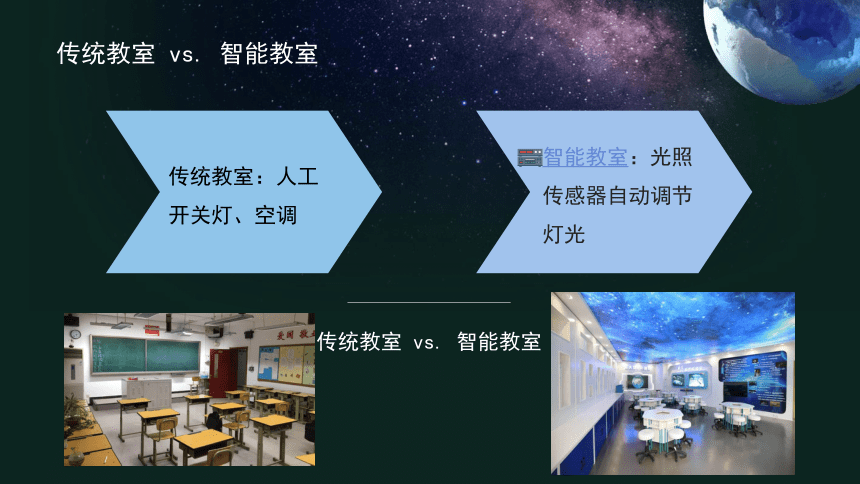 传统教室 vs. 智能教室

传统教室：人工开关灯、空调

智能教室：光照传感器自动调节灯光

传统教室 vs. 智能教室